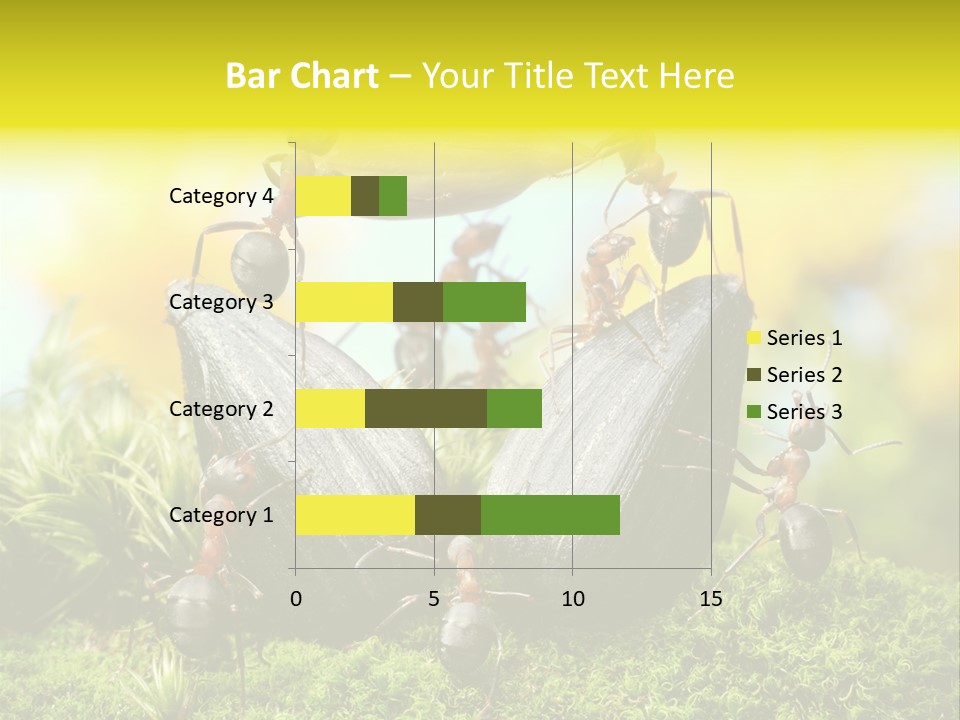 Bar Chart – Your Title Text Here

Category 4
Category 3
Category 2
Category 1

0
5
10
15

Series 1
Series 2
Series 3